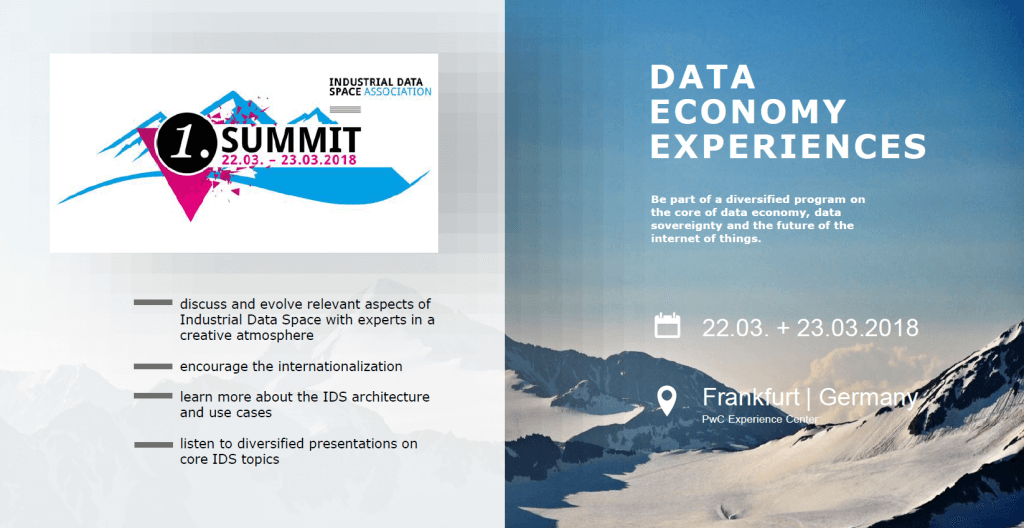 INDUSTRIAL DATA SPACE ASSOCIATION

1. SUMMIT
22.03. – 23.03.2018

discuss and evolve relevant aspects of Industrial Data Space with experts in a creative atmosphere

encourage the internationalization

learn more about the IDS architecture and use cases

listen to diversified presentations on core IDS topics

DATA ECONOMY EXPERIENCES

Be part of a diversified program on the core of data economy, data sovereignty and the future of the internet of things.

22.03. + 23.03.2018

Frankfurt | Germany
PwC Experience Center